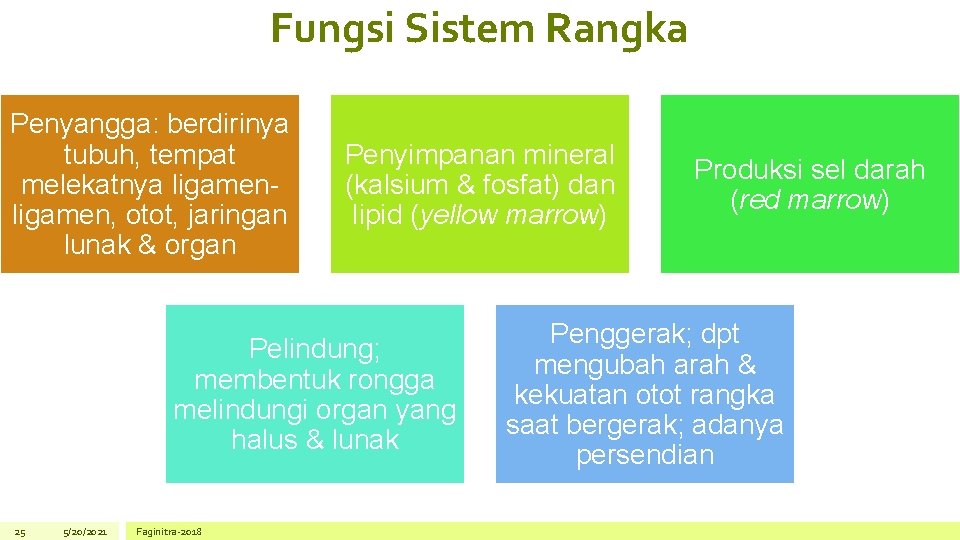 Fungsi Sistem Rangka

Penyangga: berdirinya tubuh, tempat melekatnya ligamen-ligamen, otot, jaringan lunak & organ

Penyimpanan mineral (kalsium & fosfat) dan lipid (yellow marrow)

Produksi sel darah (red marrow)

Pelindung; membentuk rongga melindungi organ yang halus & lunak

Penggerak; dpt mengubah arah & kekuatan otot rangka saat bergerak; adanya persendian

25 5/20/2021 Faginitra-2018